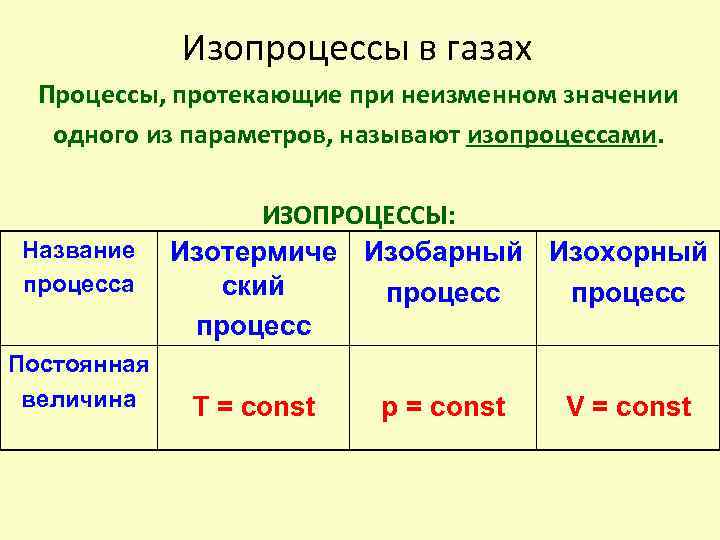 Изопроцессы в газах

Процессы, протекающие при неизменном значении одного из параметров, называют изопроцессами.

ИЗОПРОЦЕССЫ:

| Название процесса | Изотермический процесс | Изобарный процесс | Изохорный процесс |
|---|---|---|---|
| Постоянная величина | T = const | p = const | V = const |